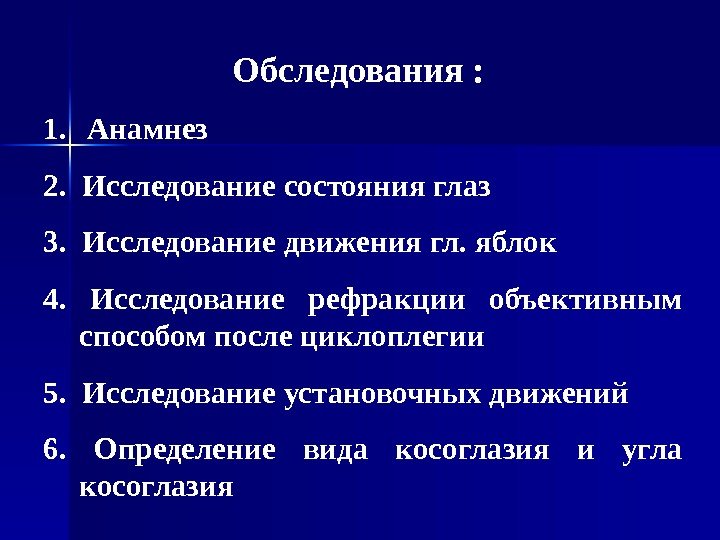 Обследования :

1. Анамнез

2. Исследование состояния глаз

3. Исследование движения гл. яблок

4. Исследование рефракции объективным способом после циклоплегии

5. Исследование установочных движений

6. Определение вида косоглазия и угла косоглазия